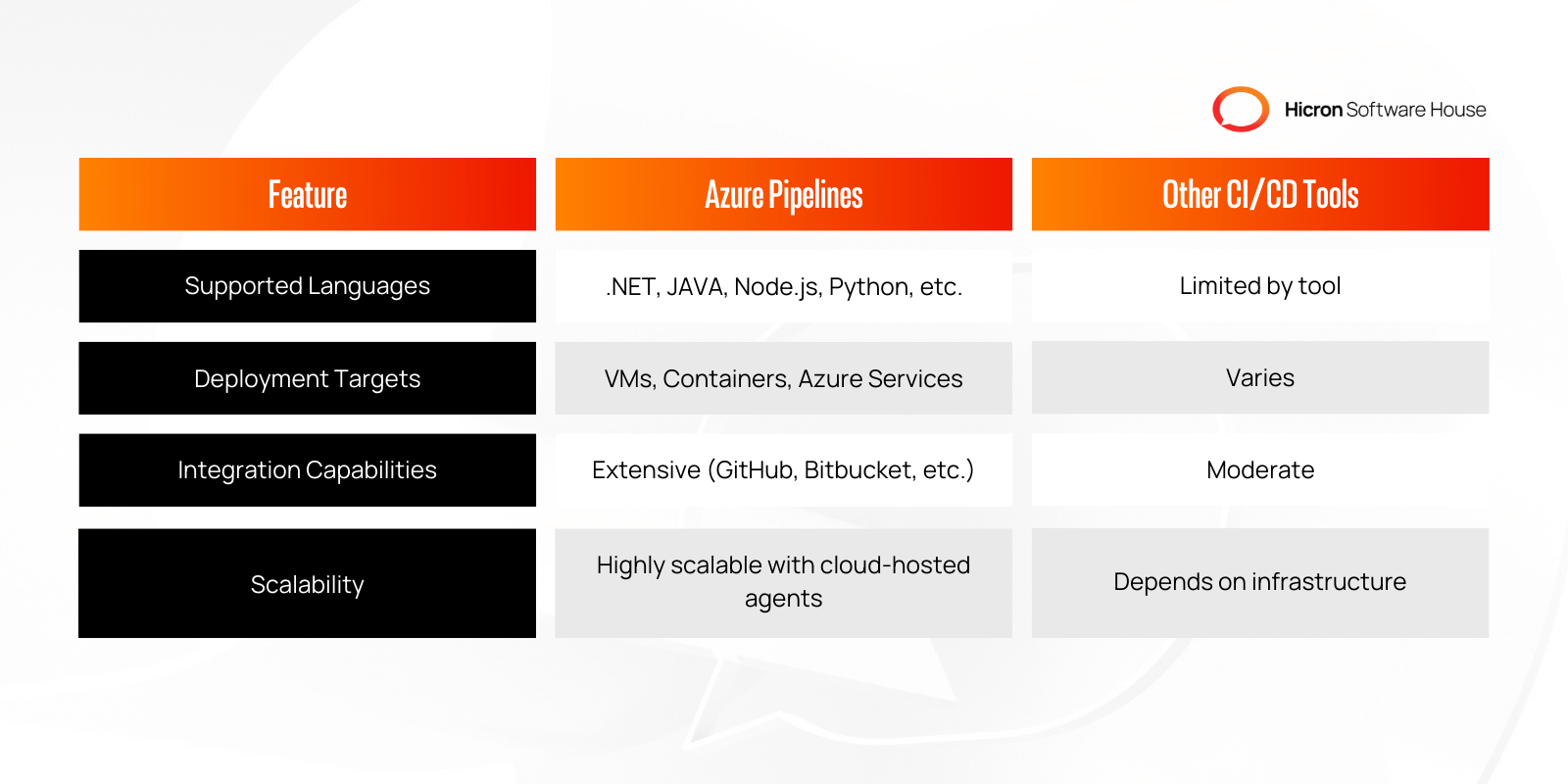 Hicron Software House

| Feature | Azure Pipelines | Other CI/CD Tools |
|---|---|---|
| Supported Languages | .NET, JAVA, Node.js, Python, etc. | Limited by tool |
| Deployment Targets | VMs, Containers, Azure Services | Varies |
| Integration Capabilities | Extensive (GitHub, Bitbucket, etc.) | Moderate |
| Scalability | Highly scalable with cloud-hosted agents | Depends on infrastructure |